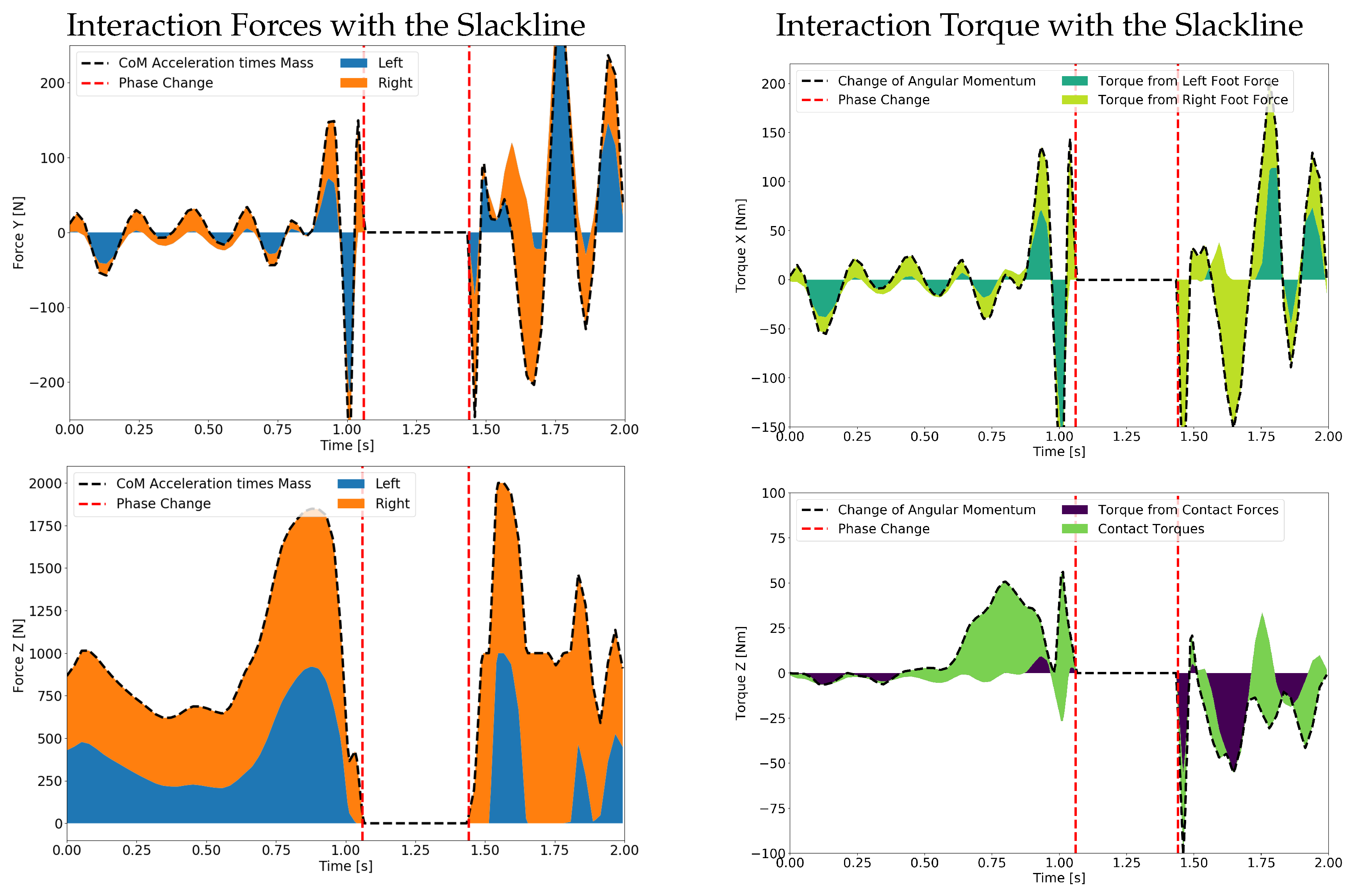 Interaction Forces with the Slackline

CoM Acceleration times Mass
Phase Change
Left
Right

Force Y [N]
200
100
0
−100
−200
0.00 0.25 0.50 0.75 1.00 1.25 1.50 1.75 2.00
Time [s]

CoM Acceleration times Mass
Phase Change
Left
Right

Force Z [N]
2000
1750
1500
1250
1000
750
500
250
0
0.00 0.25 0.50 0.75 1.00 1.25 1.50 1.75 2.00
Time [s]

Interaction Torque with the Slackline

Change of Angular Momentum
Phase Change
Torque from Left Foot Force
Torque from Right Foot Force

Torque X [Nm]
200
150
100
50
0
−50
−100
−150
0.00 0.25 0.50 0.75 1.00 1.25 1.50 1.75 2.00
Time [s]

Change of Angular Momentum
Phase Change
Torque from Contact Forces
Contact Torques

Torque Z [Nm]
100
75
50
25
0
−25
−50
−75
−100
0.00 0.25 0.50 0.75 1.00 1.25 1.50 1.75 2.00
Time [s]